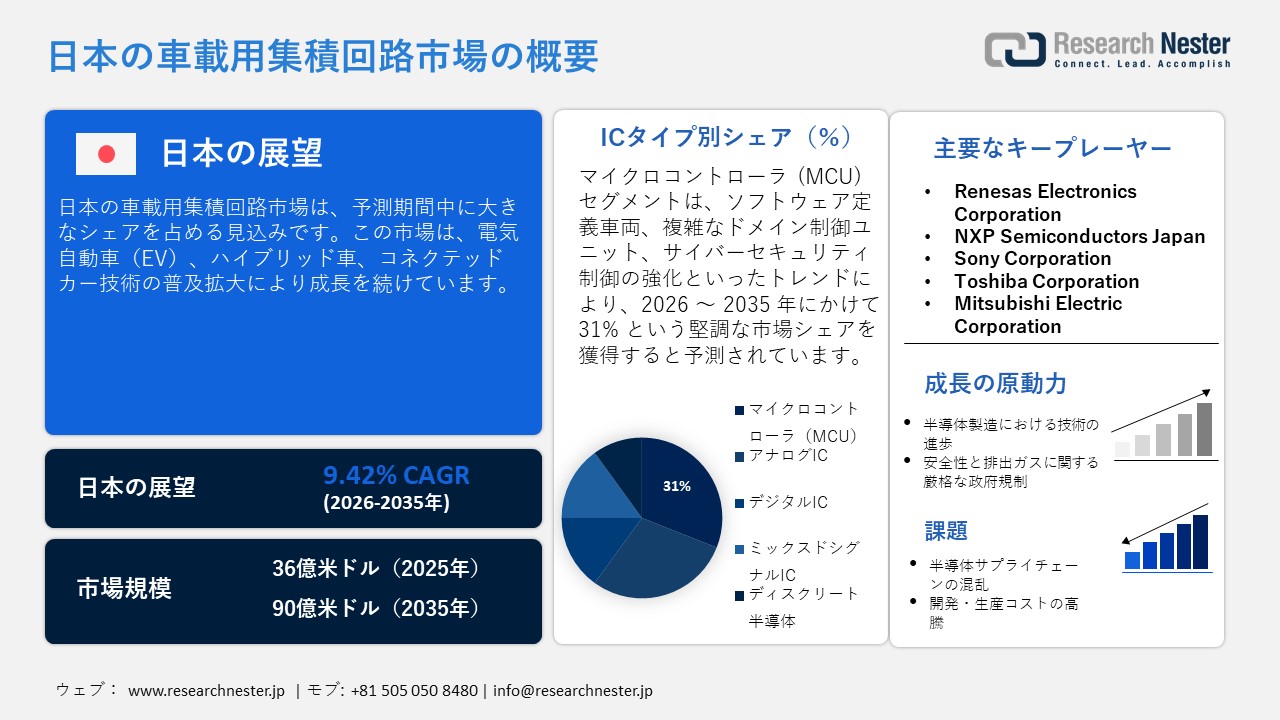 日本の車載用集積回路市場の概要

Research Nester
Connect. Lead. Accomplish

日本の展望

日本の車載用集積回路市場は、予測期間中に大きなシェアを占める見込みです。この市場は、電気自動車（EV）、ハイブリッド車、コネクテッドカー技術の普及拡大により成長を続けています。

日本の展望
9.42% CAGR
(2026-2035年)

市場規模
36億米ドル（2025年）
90億米ドル（2035年）

ICタイプ別シェア（%）

マイクロコントローラ（MCU）セグメントは、ソフトウェア定義車両、複雑なドメイン制御ユニット、サイバーセキュリティ制御の強化といったトレンドにより、2026 ～ 2035 年にかけて31% という堅調な市場シェアを獲得すると予測されています。

31%

マイクロコントローラ（MCU）
アナログIC
デジタルIC
ミックスドシグナルIC
ディスクリート半導体

主要なキープレーヤー

• Renesas Electronics Corporation
• NXP Semiconductors Japan
• Sony Corporation
• Toshiba Corporation
• Mitsubishi Electric Corporation

成長の原動力

• 半導体製造における技術の進歩
• 安全性と排出ガスに関する厳格な政府規制

課題

• 半導体サプライチェーンの混乱
• 開発・生産コストの高騰

ウェブ： www.researchnester.jp | モブ: +81 505 050 8480 | info@researchnester.jp